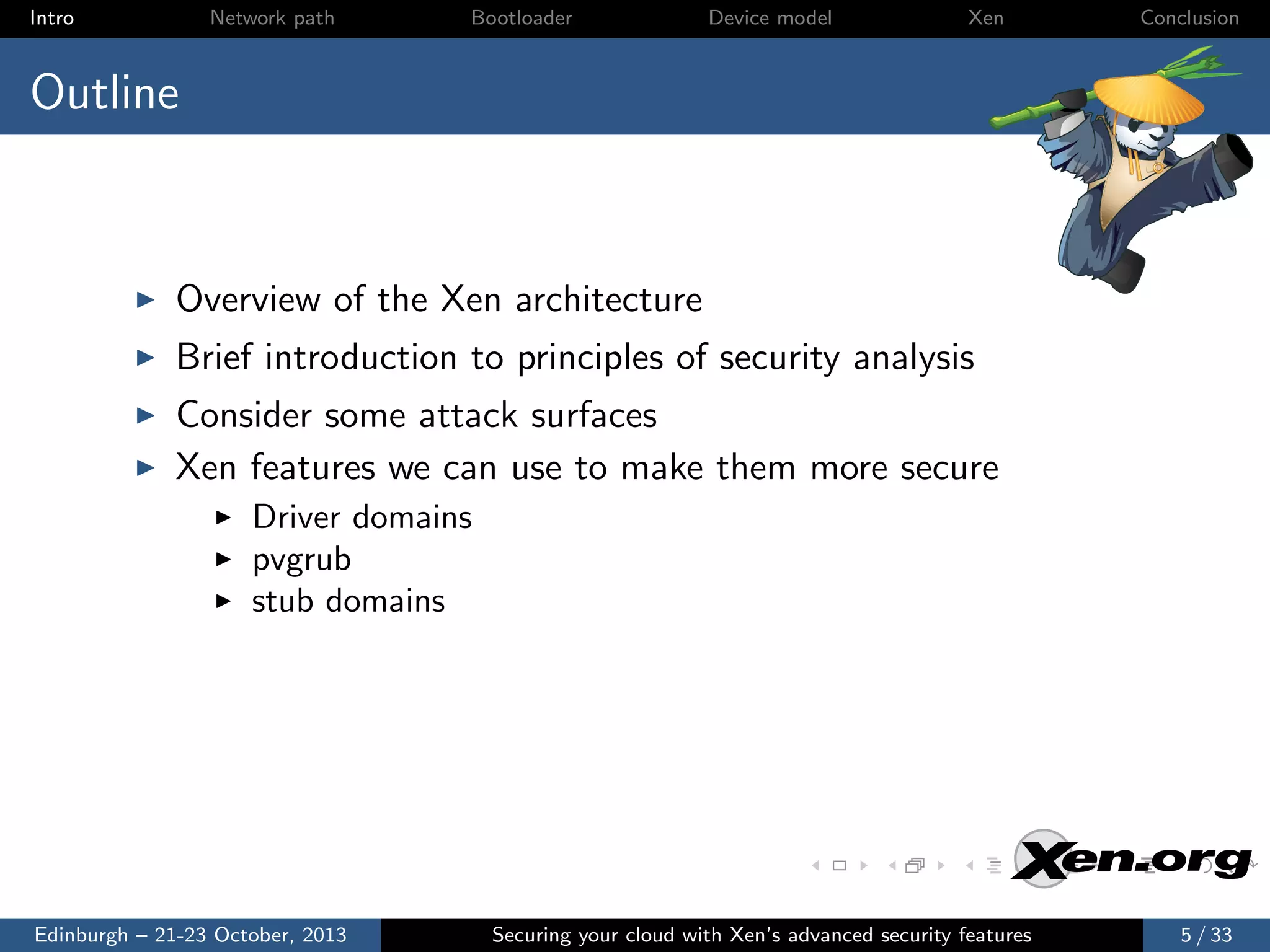 Intro Network path Bootloader Device model Xen Conclusion

Outline

▶ Overview of the Xen architecture
▶ Brief introduction to principles of security analysis
▶ Consider some attack surfaces
▶ Xen features we can use to make them more secure
  ▶ Driver domains
  ▶ pvgrub
  ▶ stub domains

Xen.org

Edinburgh – 21-23 October, 2013 Securing your cloud with Xen's advanced security features 5 / 33